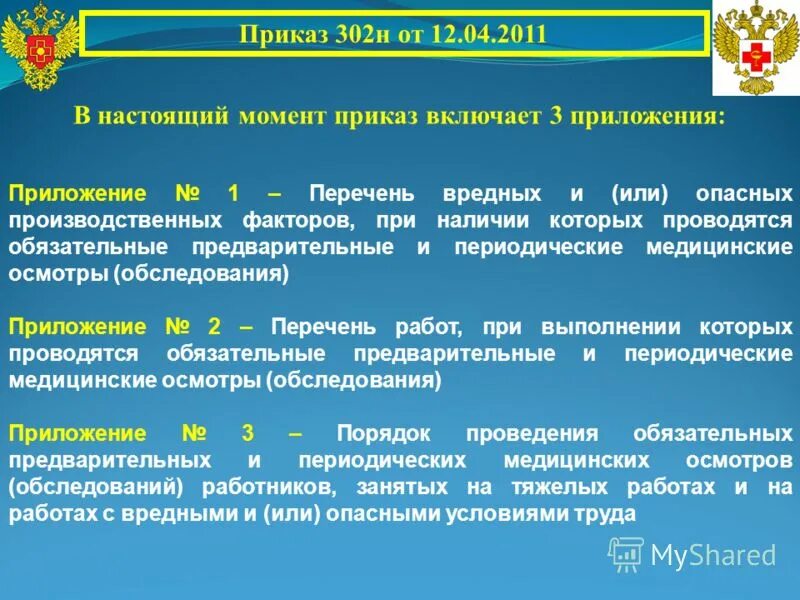 Приказ 302н от 12.04.2011

В настоящий момент приказ включает 3 приложения:

Приложение № 1 – Перечень вредных и (или) опасных производственных факторов, при наличии которых проводятся обязательные предварительные и периодические медицинские осмотры (обследования)

Приложение № 2 – Перечень работ, при выполнении которых проводятся обязательные предварительные и периодические медицинские осмотры (обследования)

Приложение № 3 – Порядок проведения обязательных предварительных и периодических медицинских осмотров (обследований) работников, занятых на тяжелых работах и на работах с вредными и (или) опасными условиями труда

MyShared